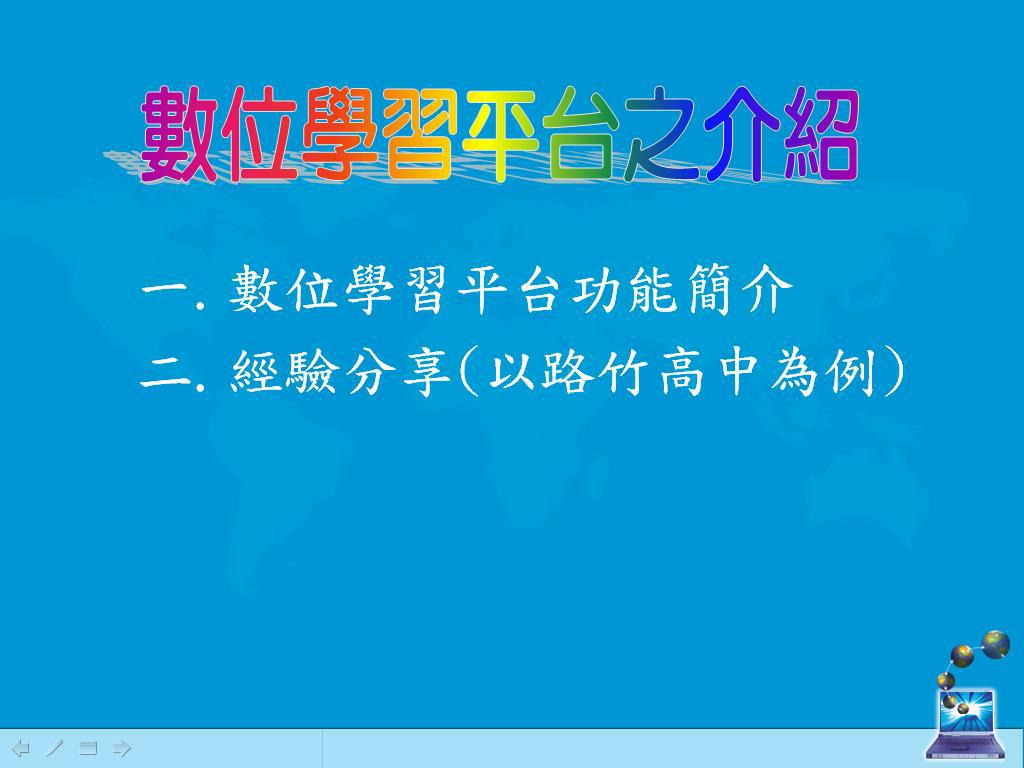 數位學習平台之介紹

一. 數位學習平台功能簡介

二. 經驗分享(以路竹高中為例)